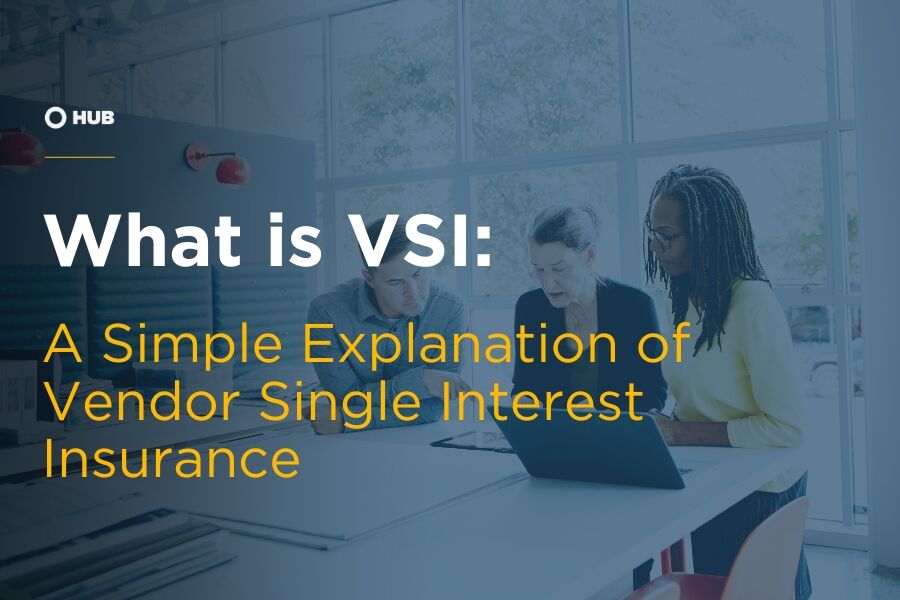 HUB

What is VSI:

A Simple Explanation of Vendor Single Interest Insurance